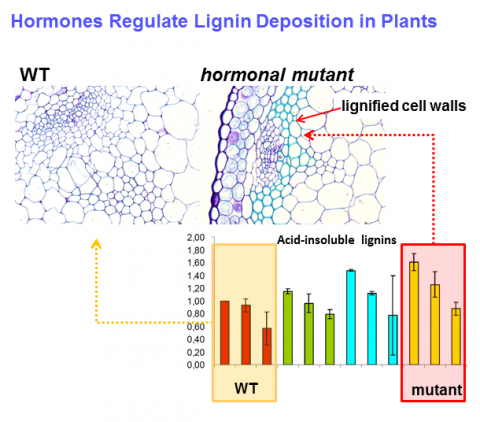 Hormones Regulate Lignin Deposition in Plants

WT

hormonal mutant

lignified cell walls

Acid-insoluble lignins

2,00
1,80
1,60
1,40
1,20
1,00
0,80
0,60
0,40
0,20
0,00

WT

mutant